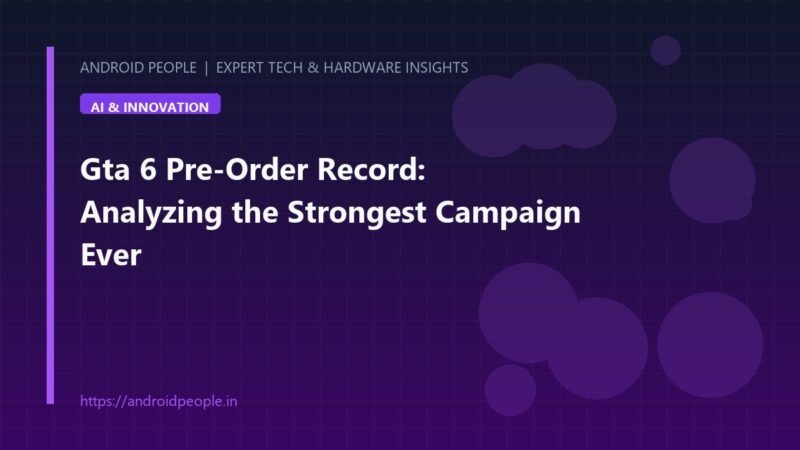 ANDROID PEOPLE | EXPERT TECH & HARDWARE INSIGHTS

AI & INNOVATION

Gta 6 Pre-Order Record: Analyzing the Strongest Campaign Ever

https://androidpeople.in